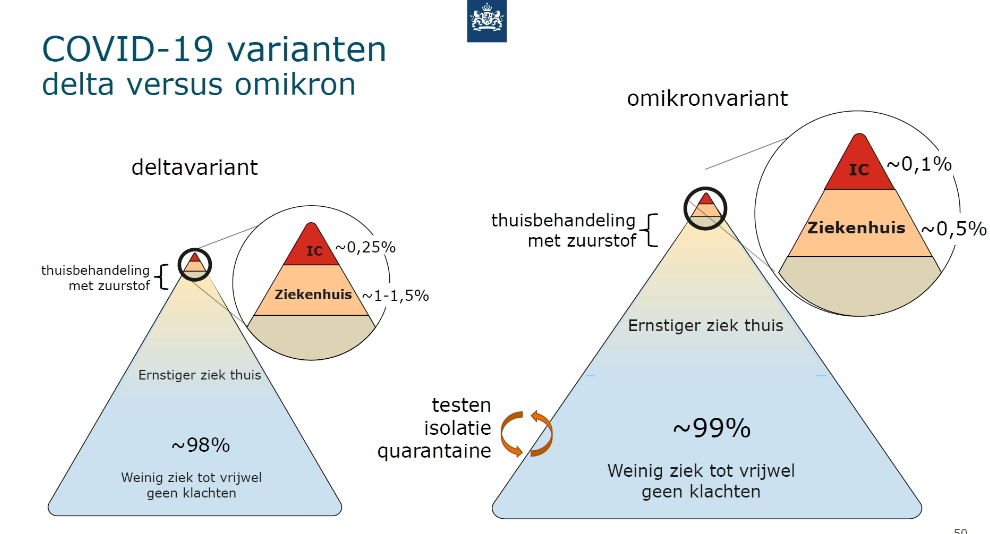 COVID-19 varianten
delta versus omikron

deltavariant

thuisbehandeling met zuurstof

IC ~0,25%

Ziekenhuis ~1-1,5%

Ernstiger ziek thuis

~98%

Weinig ziek tot vrijwel geen klachten

omikronvariant

thuisbehandeling met zuurstof

IC ~0,1%

Ziekenhuis ~0,5%

Ernstiger ziek thuis

testen
isolatie
quarantaine

~99%

Weinig ziek tot vrijwel geen klachten

50